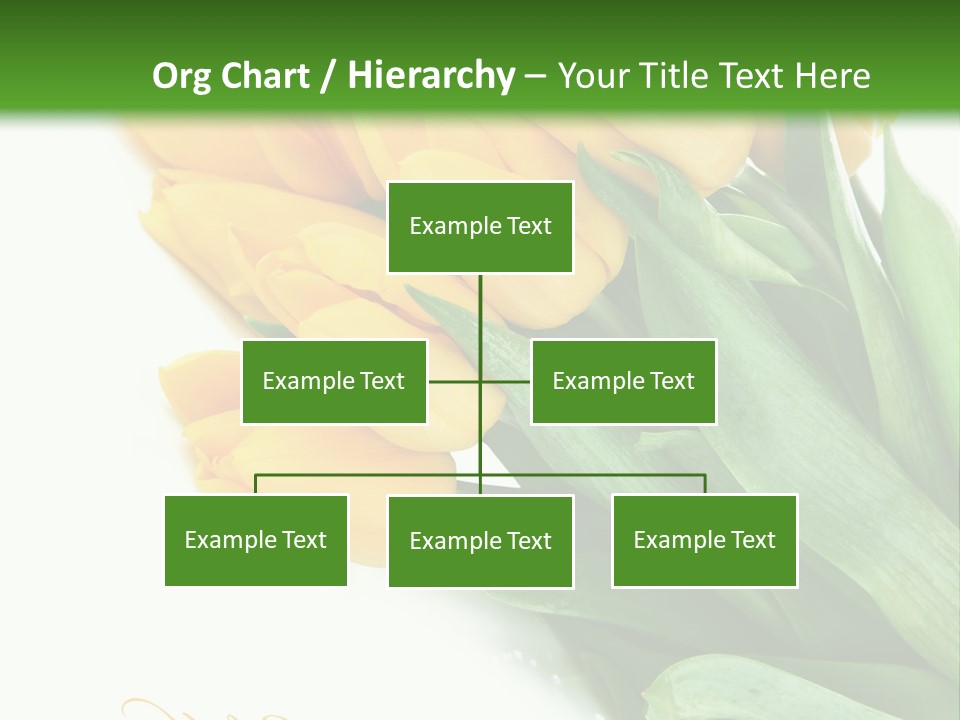 Org Chart / Hierarchy – Your Title Text Here

Example Text

Example Text

Example Text

Example Text

Example Text

Example Text